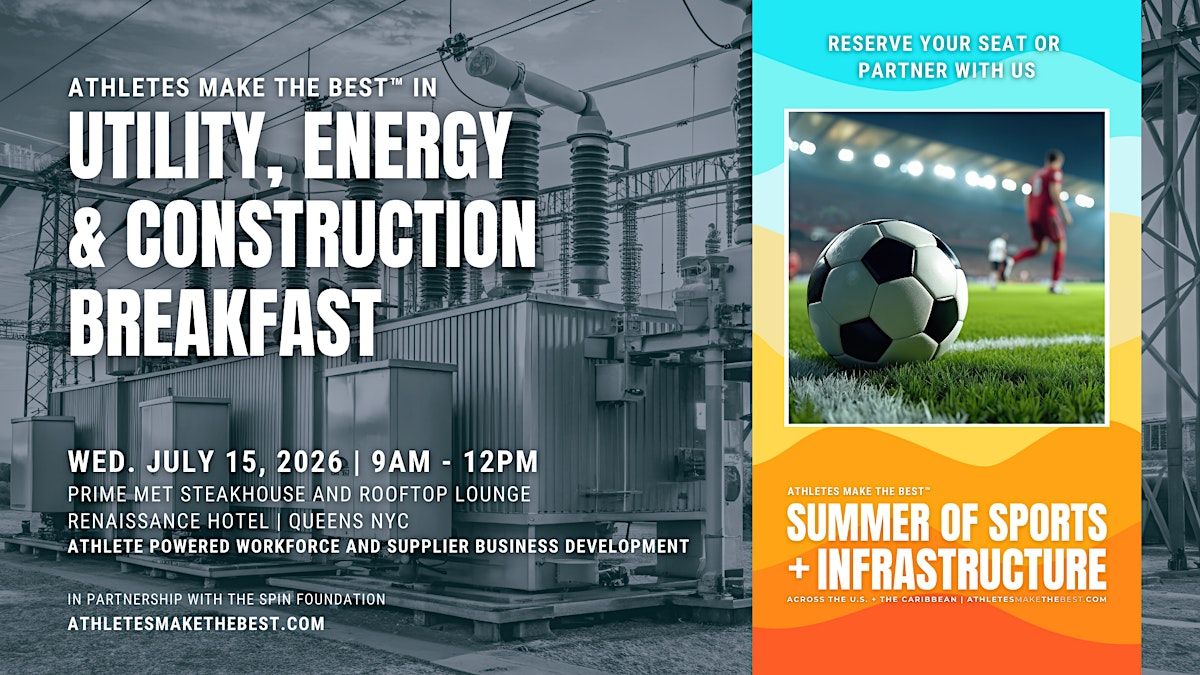 ATHLETES MAKE THE BEST™ IN

UTILITY, ENERGY & CONSTRUCTION BREAKFAST

WED. JULY 15, 2026 | 9AM - 12PM

PRIME MET STEAKHOUSE AND ROOFTOP LOUNGE

RENAISSANCE HOTEL | QUEENS NYC

ATHLETE POWERED WORKFORCE AND SUPPLIER BUSINESS DEVELOPMENT

IN PARTNERSHIP WITH THE SPIN FOUNDATION

ATHLETESMAKETHEBEST.COM

RESERVE YOUR SEAT OR PARTNER WITH US

ATHLETES MAKE THE BEST™

SUMMER OF SPORTS + INFRASTRUCTURE

ACROSS THE U.S. + THE CARIBBEAN | ATHLETESMAKETHEBEST.COM